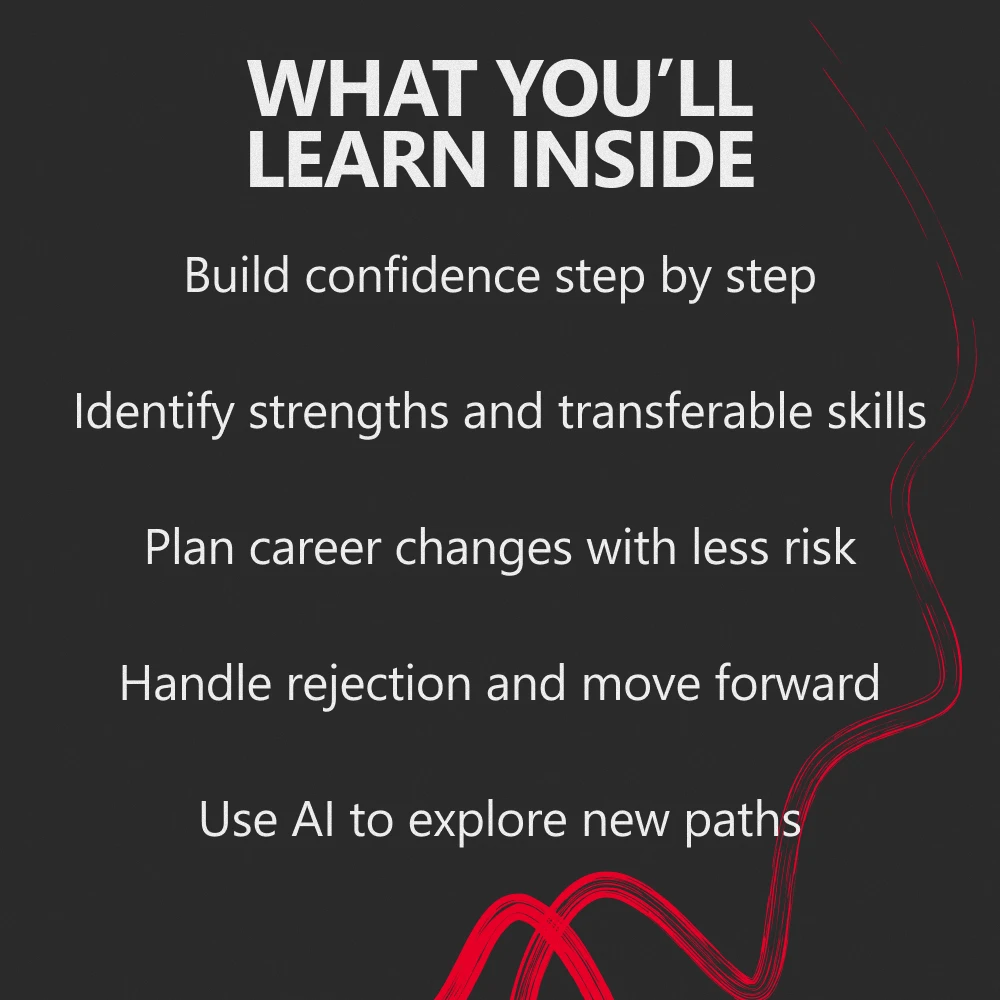 WHAT YOU'LL LEARN INSIDE

Build confidence step by step

Identify strengths and transferable skills

Plan career changes with less risk

Handle rejection and move forward

Use AI to explore new paths